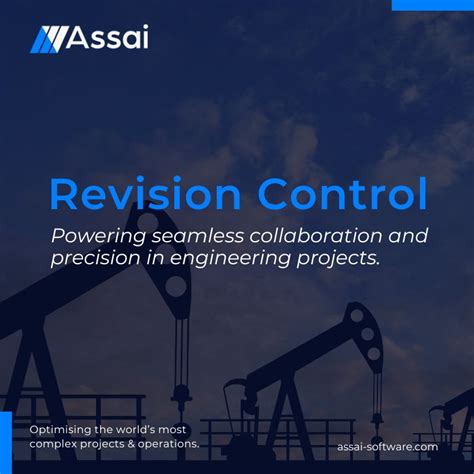 Assai

Revision Control

Powering seamless collaboration and precision in engineering projects.

Optimising the world's most complex projects & operations.

assai-software.com